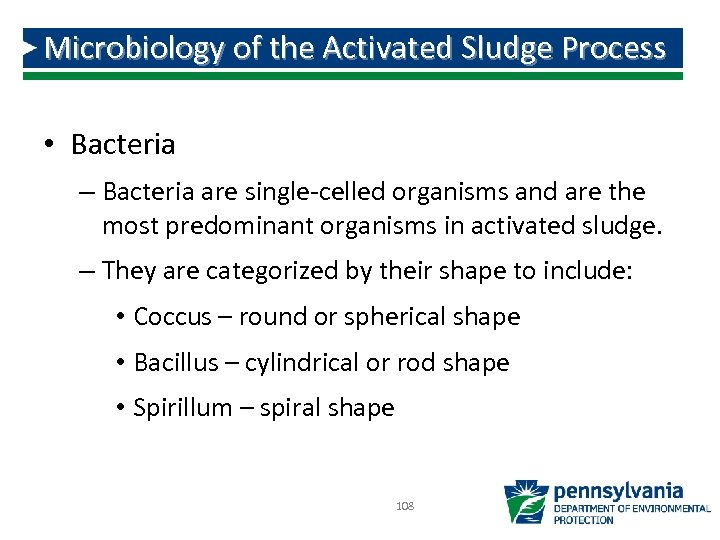 Microbiology of the Activated Sludge Process

• Bacteria

– Bacteria are single-celled organisms and are the most predominant organisms in activated sludge.

– They are categorized by their shape to include:

• Coccus – round or spherical shape

• Bacillus – cylindrical or rod shape

• Spirillum – spiral shape

108

pennsylvania
DEPARTMENT OF ENVIRONMENTAL PROTECTION